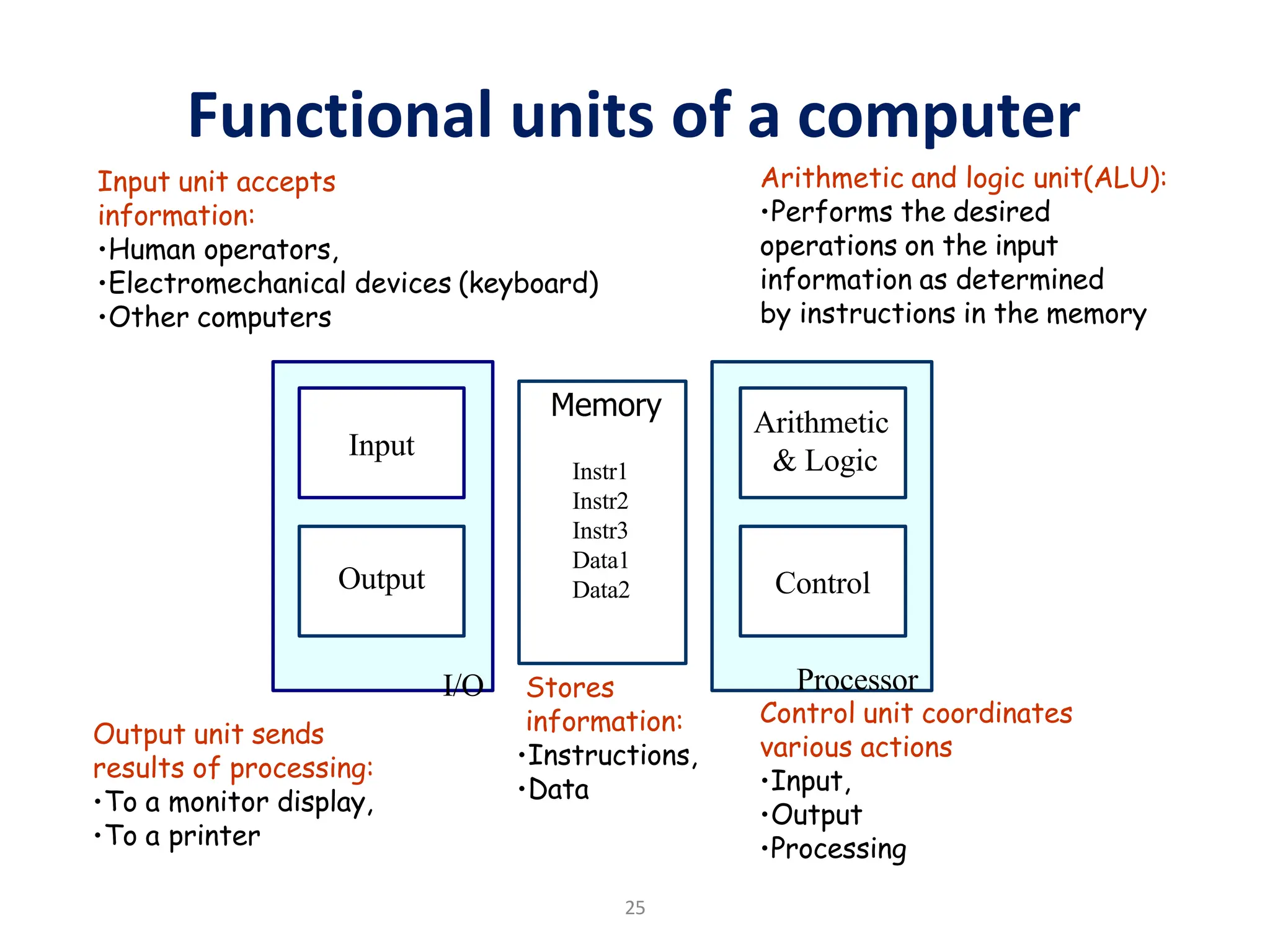 Functional units of a computer

Input unit accepts information:
•Human operators,
•Electromechanical devices (keyboard)
•Other computers

Arithmetic and logic unit(ALU):
•Performs the desired operations on the input information as determined by instructions in the memory

Input

Output

I/O

Memory

Instr1
Instr2
Instr3
Data1
Data2

Arithmetic & Logic

Control

Processor

Output unit sends results of processing:
•To a monitor display,
•To a printer

Stores information:
•Instructions,
•Data

Control unit coordinates various actions
•Input,
•Output
•Processing

25